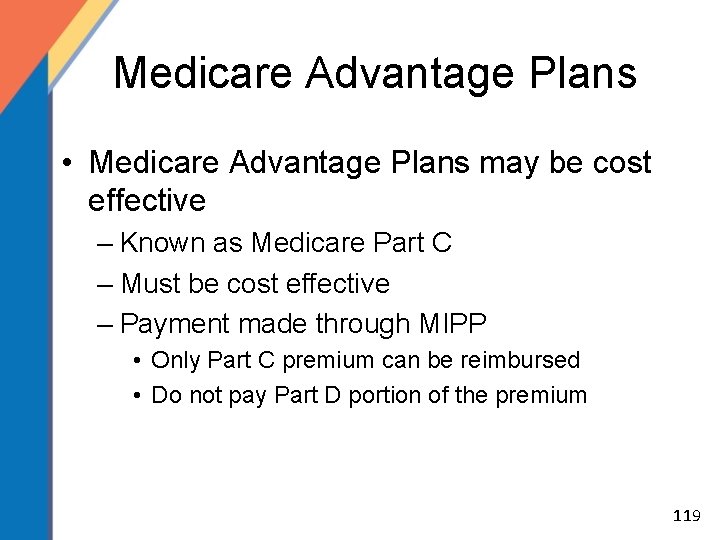 Medicare Advantage Plans

• Medicare Advantage Plans may be cost effective

– Known as Medicare Part C

– Must be cost effective

– Payment made through MIPP

• Only Part C premium can be reimbursed

• Do not pay Part D portion of the premium

119